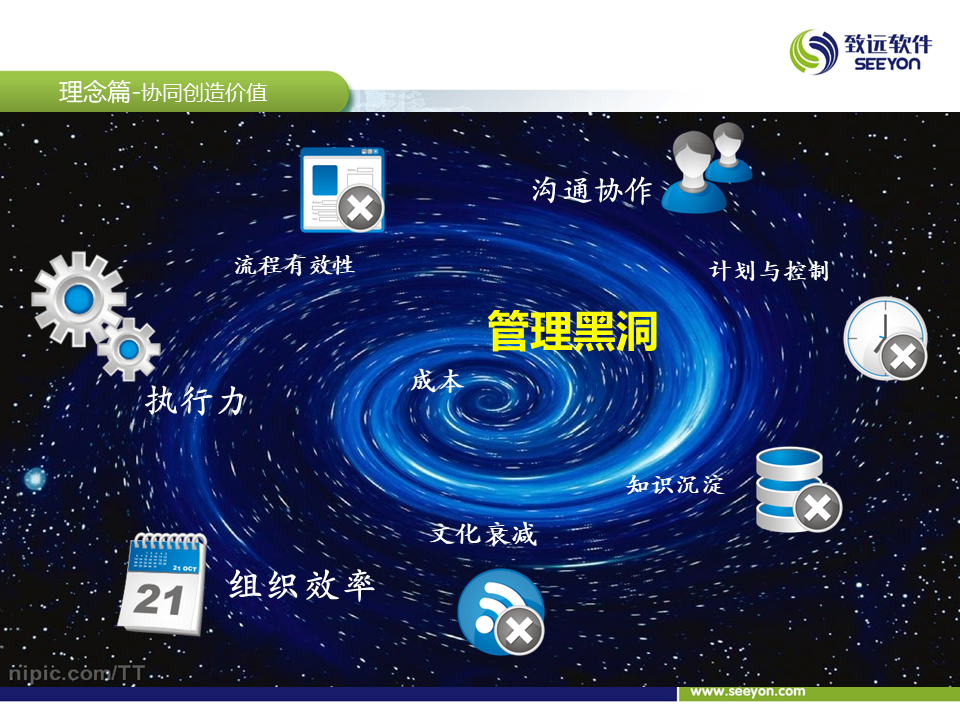 致远软件
SEEYON

理念篇-协同创造价值

沟通协作

流程有效性

计划与控制

管理黑洞

成本

执行力

知识沉淀

文化衰减

21 OCT
21

组织效率

nipic.com/TT

www.seeyon.com